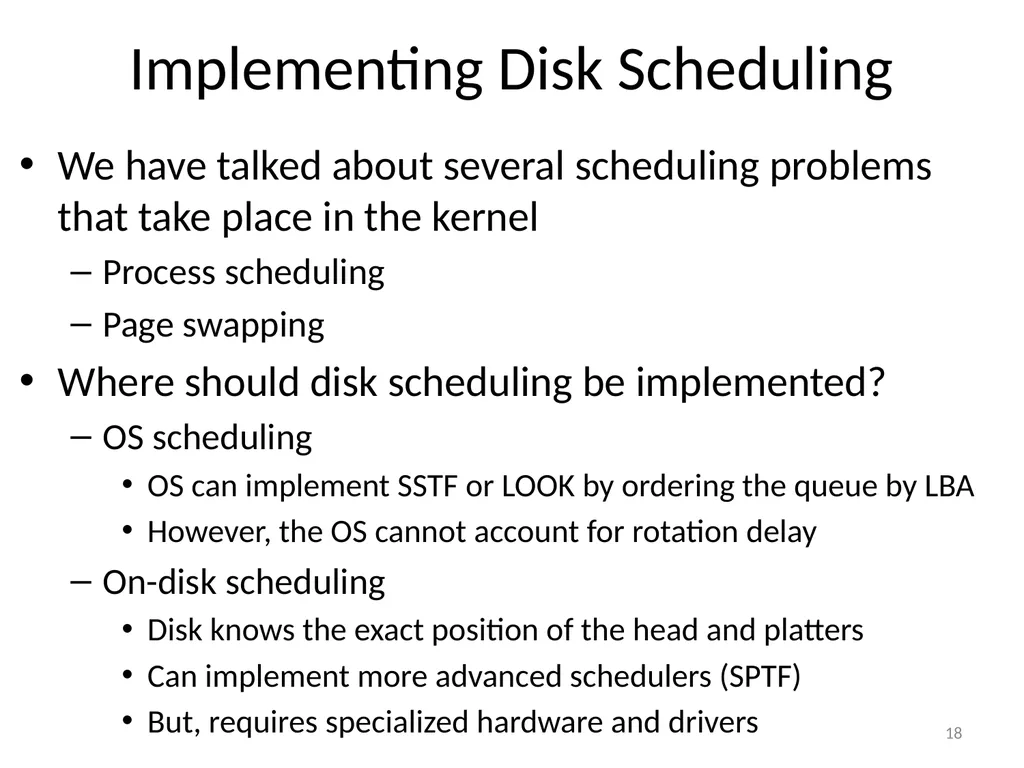 Implementing Disk Scheduling

• We have talked about several scheduling problems that take place in the kernel
– Process scheduling
– Page swapping

• Where should disk scheduling be implemented?
– OS scheduling
• OS can implement SSTF or LOOK by ordering the queue by LBA
• However, the OS cannot account for rotation delay
– On-disk scheduling
• Disk knows the exact position of the head and platters
• Can implement more advanced schedulers (SPTF)
• But, requires specialized hardware and drivers

18